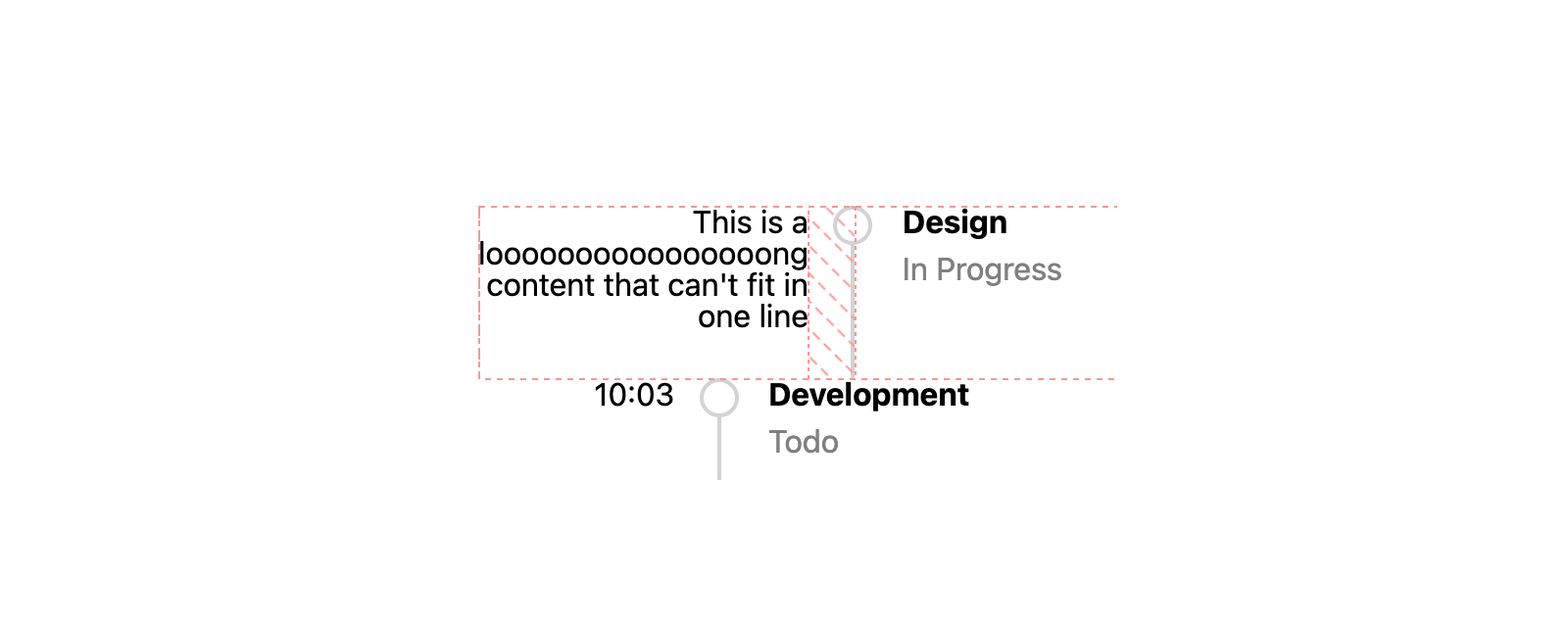 This is a looooooooooooooooong content that can't fit in one line

Design

In Progress

10:03

Development

Todo